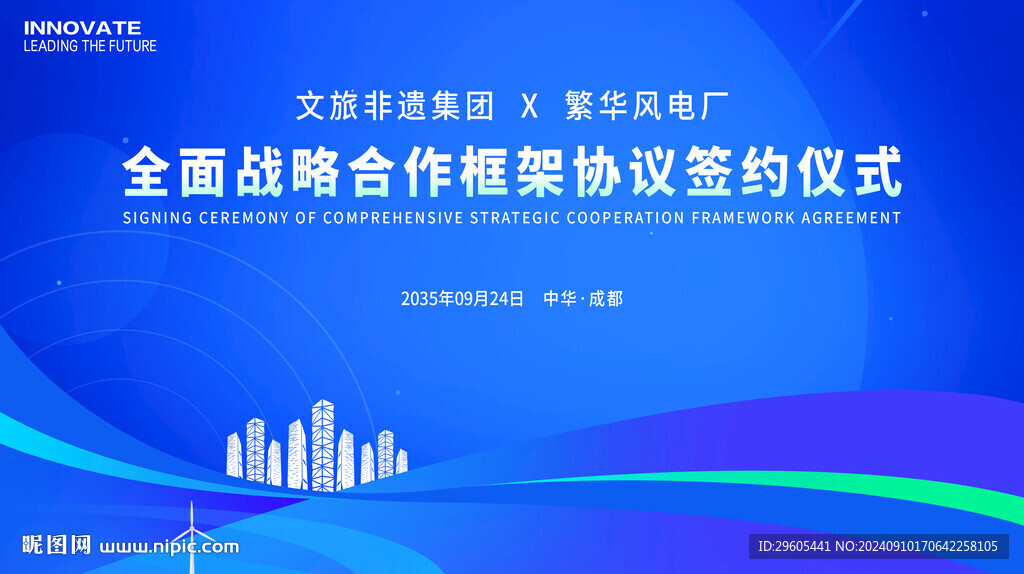 INNOVATE
LEADING THE FUTURE

文旅非遗集团 X 繁华风电厂

全面战略合作框架协议签约仪式

SIGNING CEREMONY OF COMPREHENSIVE STRATEGIC COOPERATION FRAMEWORK AGREEMENT

2035年09月24日 中华·成都

昵图网 www.nipic.com

ID:29605441 NO:20240910170642258105